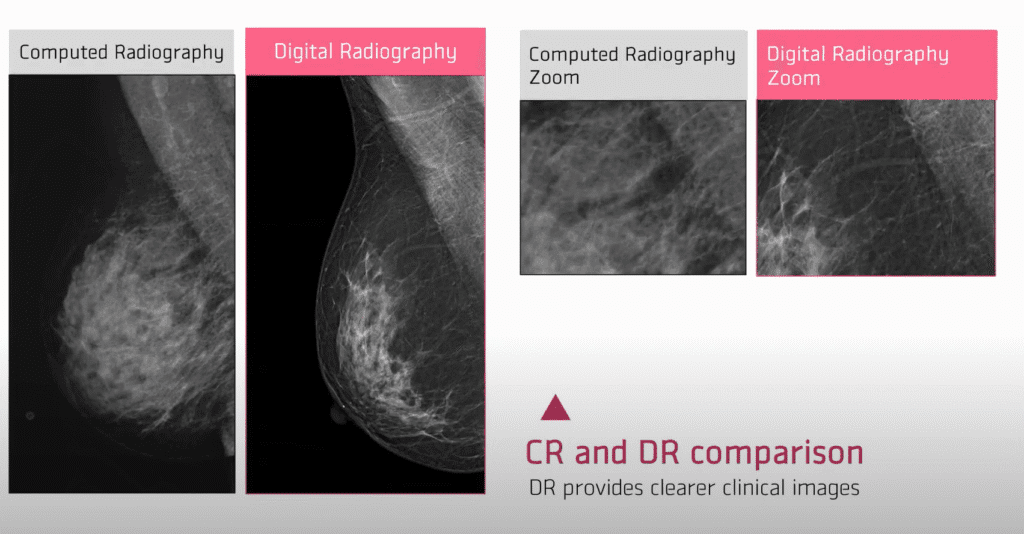 Computed Radiography

Digital Radiography

Computed Radiography Zoom

Digital Radiography Zoom

CR and DR comparison

DR provides clearer clinical images